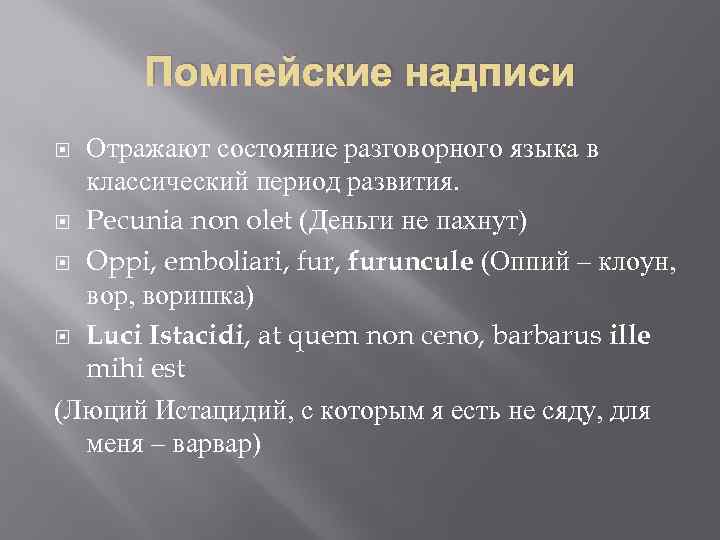 Помпейские надписи

Отражают состояние разговорного языка в классический период развития.

Pecunia non olet (Деньги не пахнут)

Oppi, emboliari, fur, furuncule (Оппий – клоун, вор, воришка)

Luci Istacidi, at quem non ceno, barbarus ille mihi est

(Люций Истацидий, с которым я есть не сяду, для меня – варвар)